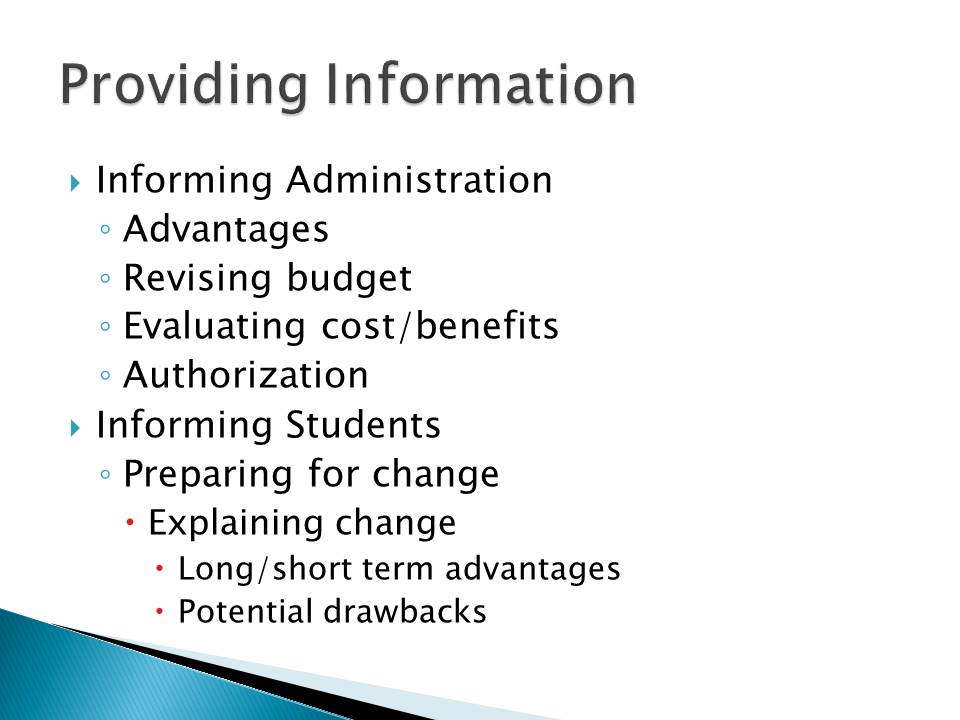 Providing Information

Informing Administration
Advantages
Revising budget
Evaluating cost/benefits
Authorization
Informing Students
Preparing for change
Explaining change
Long/short term advantages
Potential drawbacks